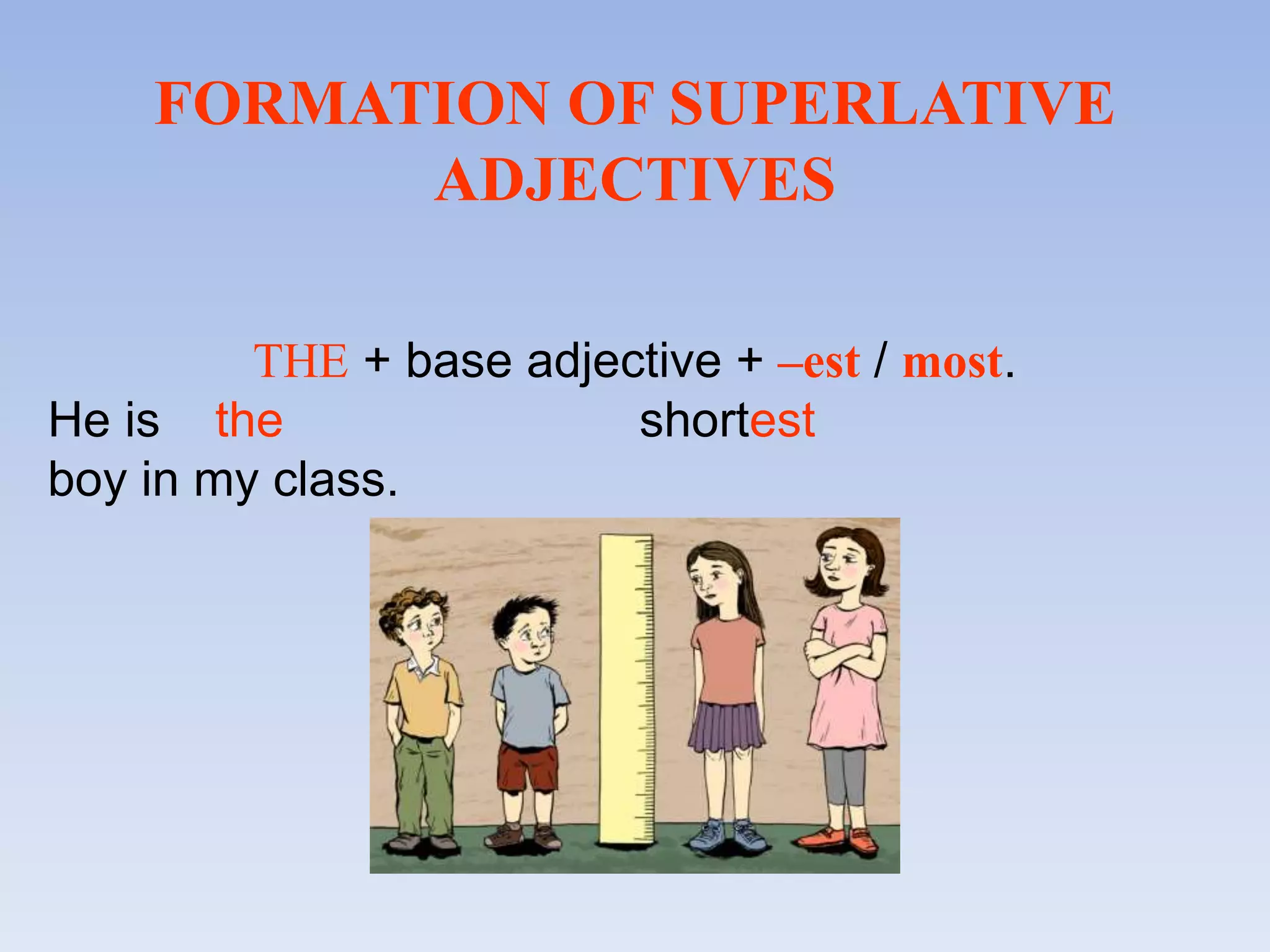 FORMATION OF SUPERLATIVE ADJECTIVES

THE + base adjective + –est / most.

He is the shortest boy in my class.